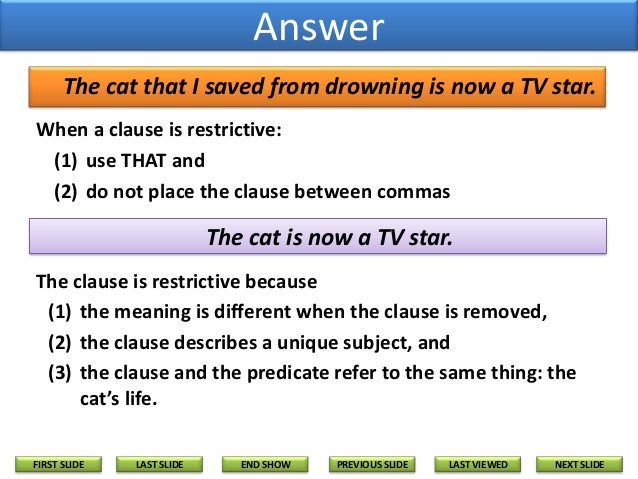 Answer

The cat that I saved from drowning is now a TV star.

When a clause is restrictive:
(1) use THAT and
(2) do not place the clause between commas

The cat is now a TV star.

The clause is restrictive because
(1) the meaning is different when the clause is removed,
(2) the clause describes a unique subject, and
(3) the clause and the predicate refer to the same thing: the cat's life.

FIRST SLIDE LAST SLIDE END SHOW PREVIOUS SLIDE LAST VIEWED NEXT SLIDE